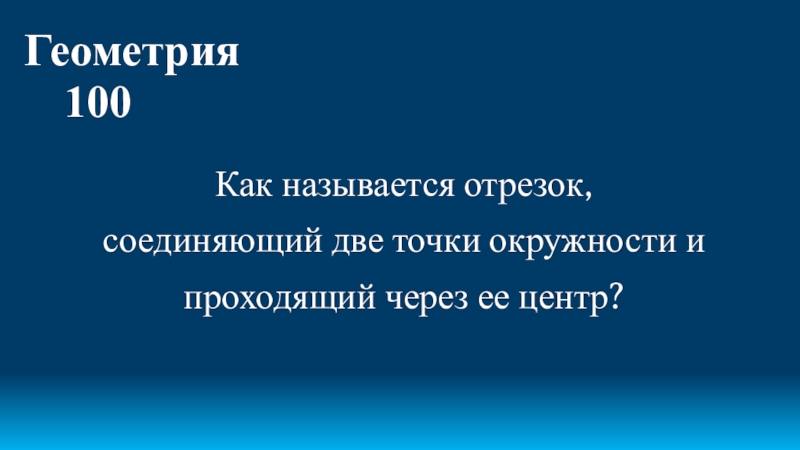 Геометрия
100

Как называется отрезок, соединяющий две точки окружности и проходящий через ее центр?